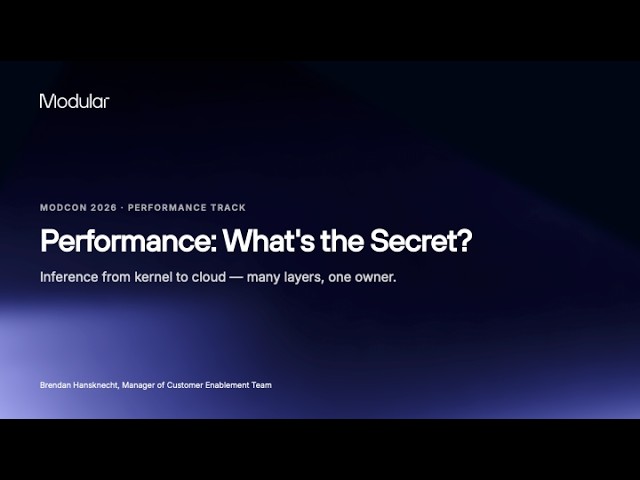 Modular

MODCON 2026 · PERFORMANCE TRACK

Performance: What's the Secret?

Inference from kernel to cloud — many layers, one owner.

Brendan Hansknecht, Manager of Customer Enablement Team